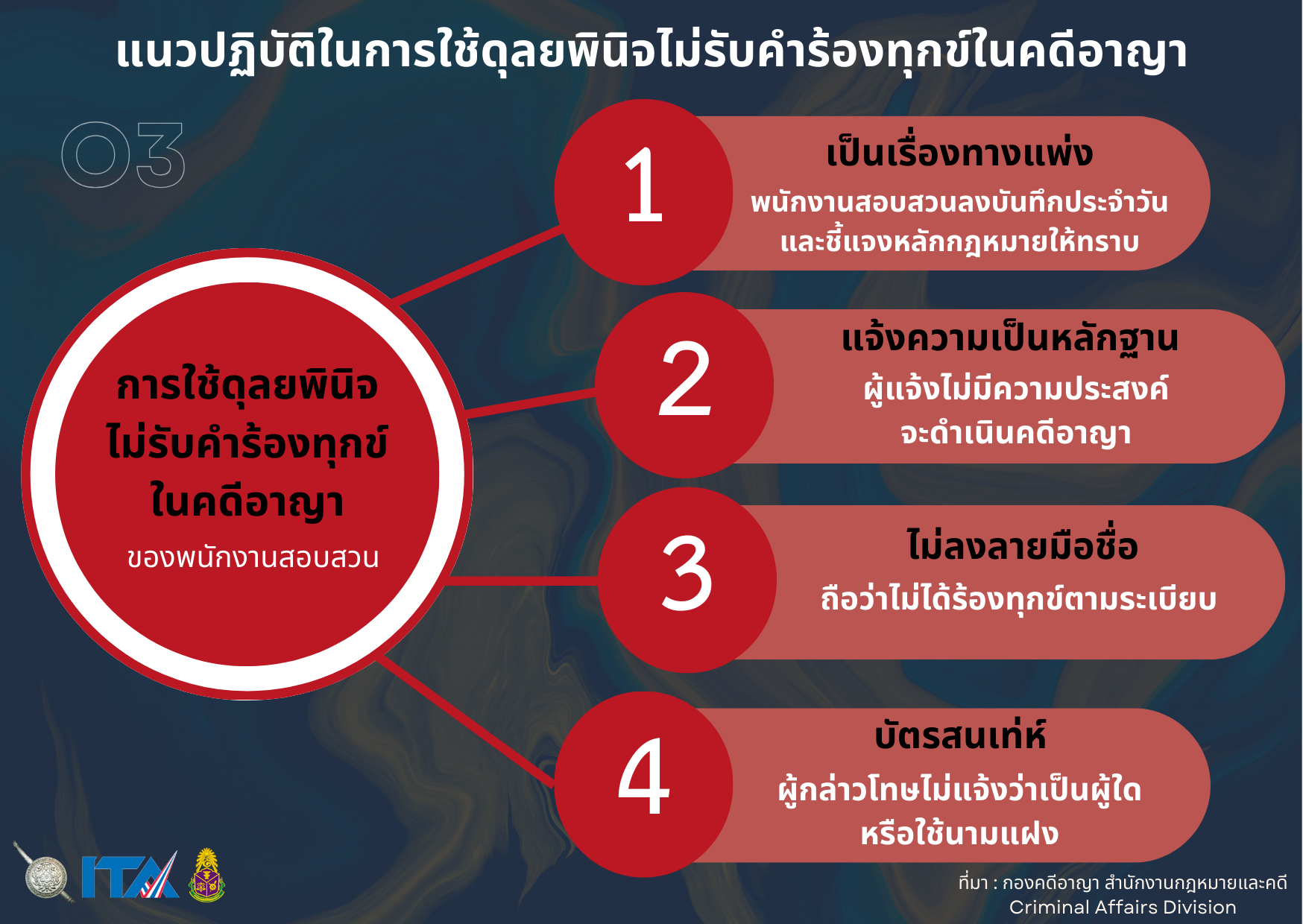 แนวปฏิบัติในการใช้ดุลยพินิจไม่รับคำร้องทุกข์ในคดีอาญา

03

การใช้ดุลยพินิจ ไม่รับคำร้องทุกข์ ในคดีอาญา

ของพนักงานสอบสวน

1

เป็นเรื่องทางแพ่ง

พนักงานสอบสวนลงบันทึกประจำวัน และชี้แจงหลักกฎหมายให้ทราบ

2

แจ้งความเป็นหลักฐาน

ผู้แจ้งไม่มีความประสงค์ จะดำเนินคดีอาญา

3

ไม่ลงลายมือชื่อ

ถือว่าไม่ได้ร้องทุกข์ตามระเบียบ

4

บัตรสนเท่ห์

ผู้กล่าวโทษไม่แจ้งว่าเป็นผู้ใด หรือใช้นามแฝง

ITA

ที่มา : กองคดีอาญา สำนักงานกฎหมายและคดี
Criminal Affairs Division